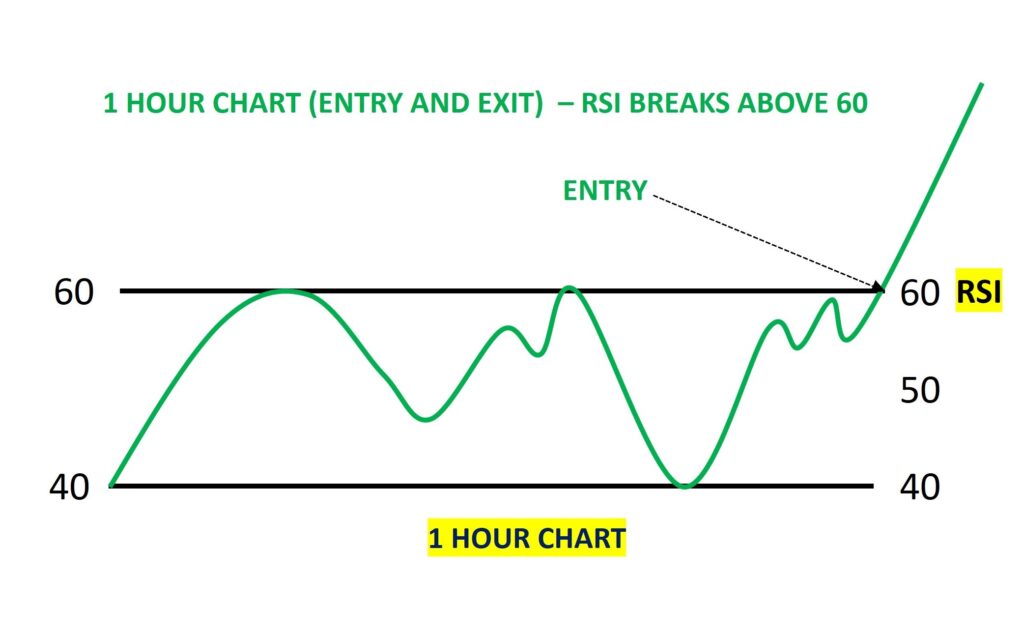 1 HOUR CHART (ENTRY AND EXIT) – RSI BREAKS ABOVE 60

ENTRY

60
60 RSI
50
40
40

1 HOUR CHART